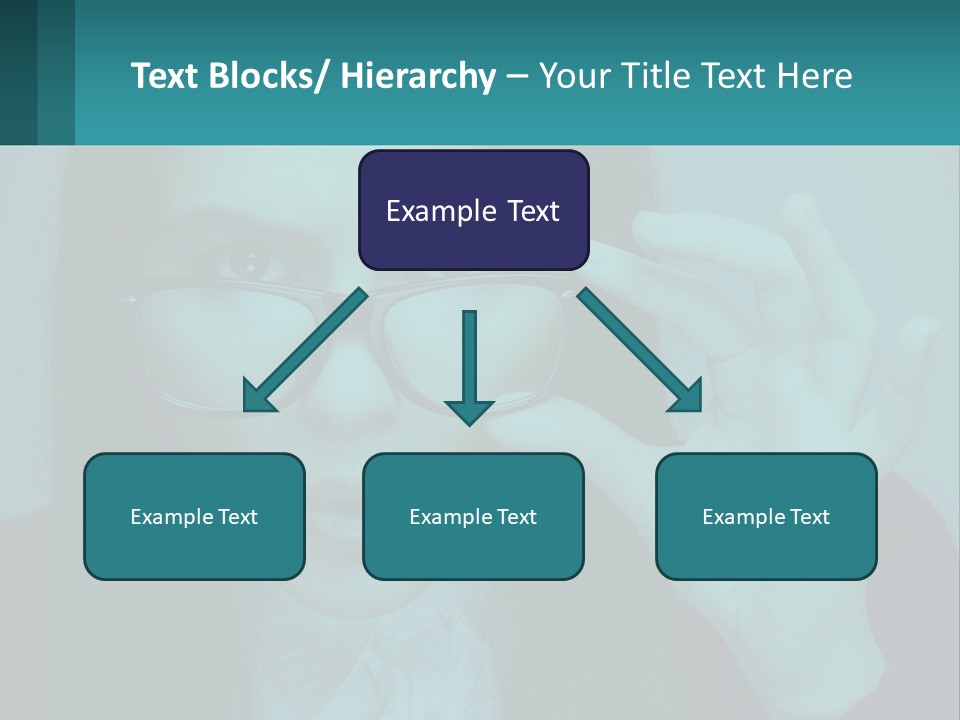 Text Blocks/ Hierarchy – Your Title Text Here

Example Text

Example Text

Example Text

Example Text